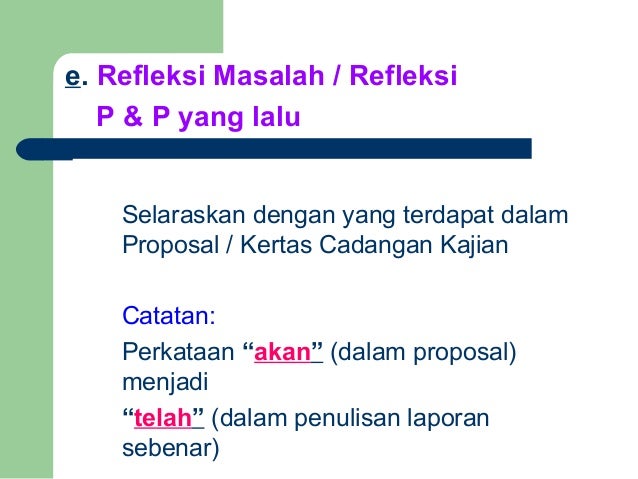 e. Refleksi Masalah / Refleksi P & P yang lalu

Selaraskan dengan yang terdapat dalam Proposal / Kertas Cadangan Kajian

Catatan:

Perkataan “akan” (dalam proposal) menjadi

“telah” (dalam penulisan laporan sebenar)